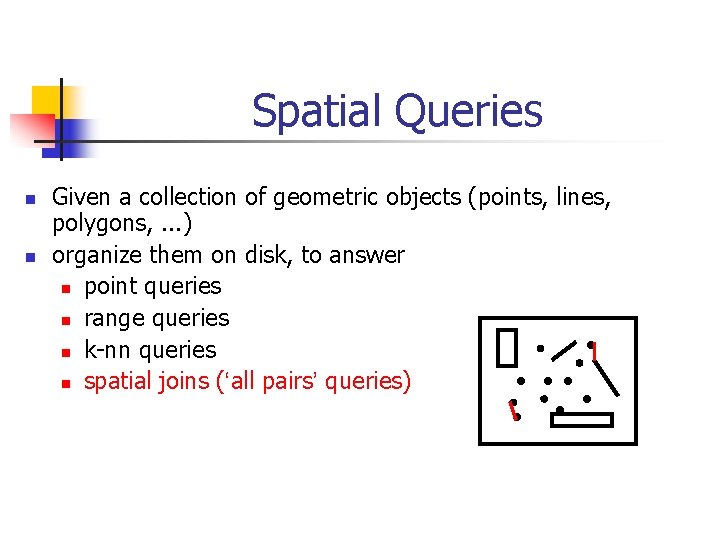 Spatial Queries

Given a collection of geometric objects (points, lines, polygons, ...)

organize them on disk, to answer

point queries

range queries

k-nn queries

spatial joins (‘all pairs’ queries)